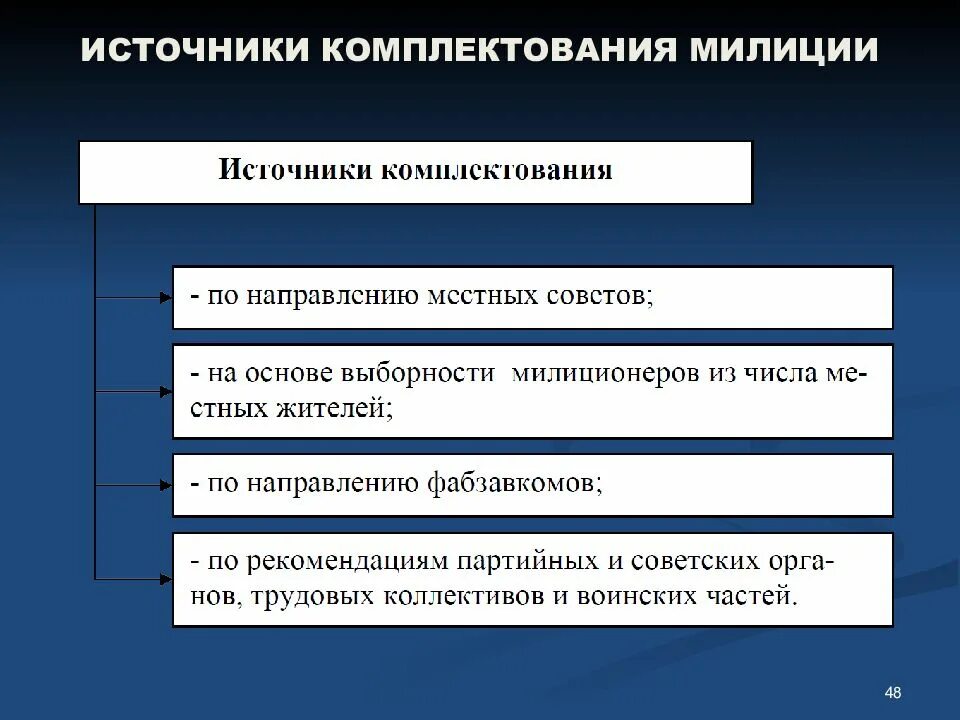 ИСТОЧНИКИ КОМПЛЕКТОВАНИЯ МИЛИЦИИ

Источники комплектования

- по направлению местных советов;

- на основе выборности милиционеров из числа местных жителей;

- по направлению фабзавкомов;

- по рекомендациям партийных и советских органов, трудовых коллективов и воинских частей.

48